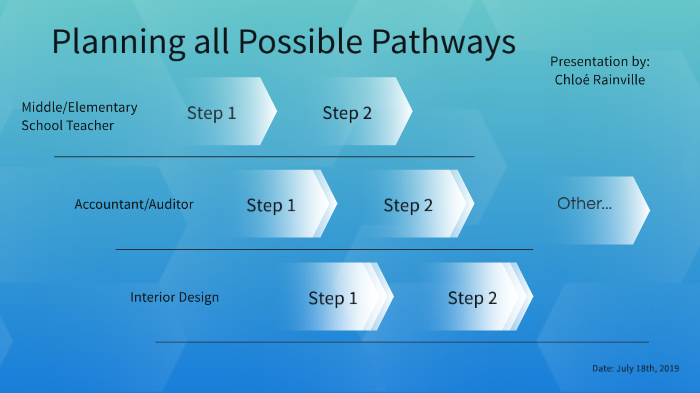 Planning all Possible Pathways

Presentation by:
Chloé Rainville

Middle/Elementary School Teacher

Step 1

Step 2

Accountant/Auditor

Step 1

Step 2

Other...

Interior Design

Step 1

Step 2

Date: July 18th, 2019